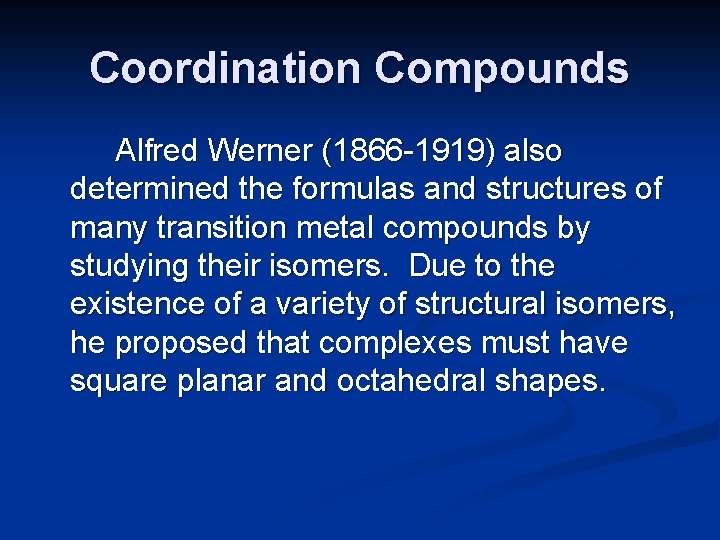 Coordination Compounds

Alfred Werner (1866-1919) also determined the formulas and structures of many transition metal compounds by studying their isomers. Due to the existence of a variety of structural isomers, he proposed that complexes must have square planar and octahedral shapes.